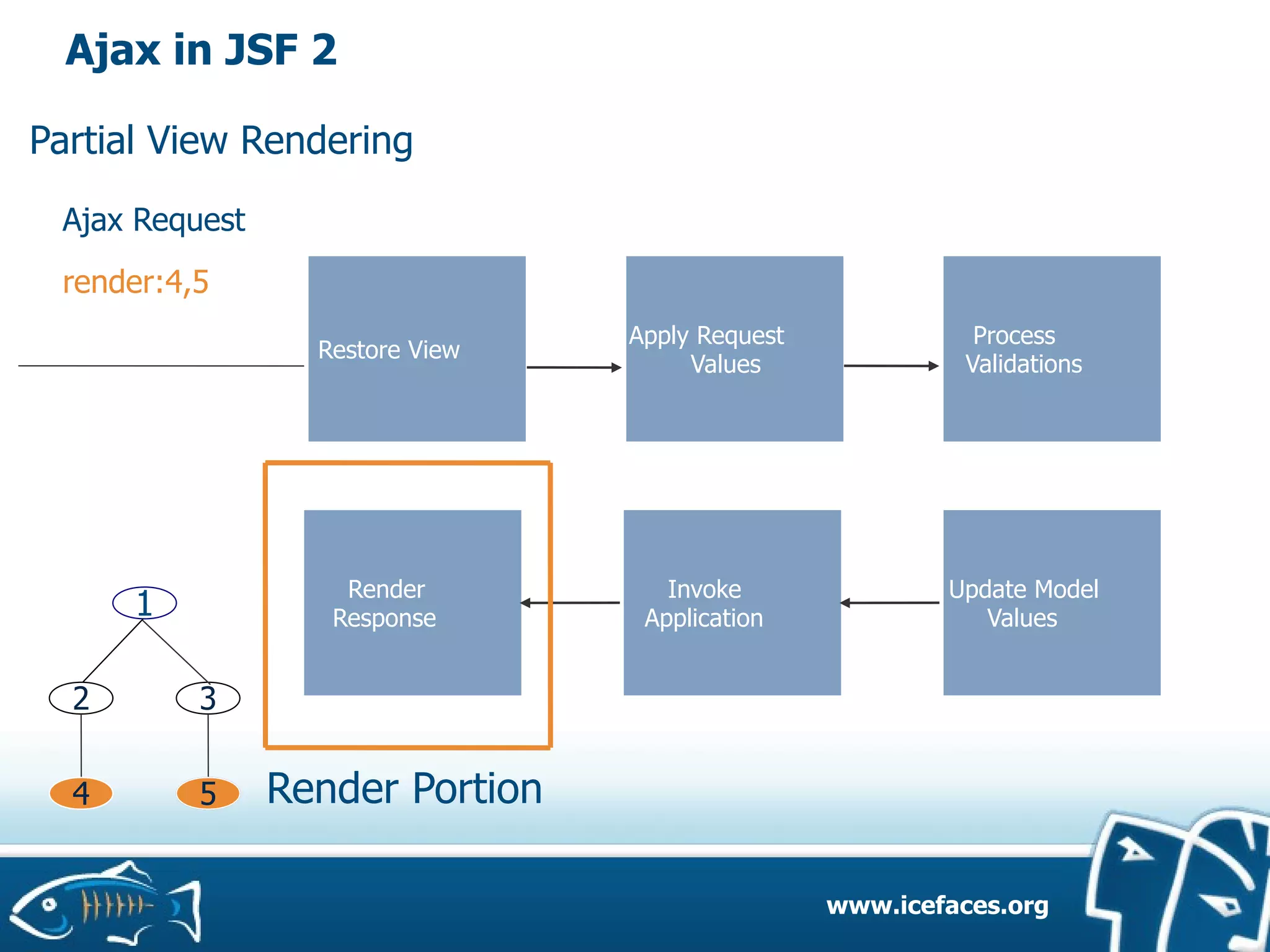 Ajax in JSF 2

Partial View Rendering

Ajax Request

render:4,5

Restore View

Apply Request Values

Process Validations

Render Response

Invoke Application

Update Model Values

1

2

3

4

5

Render Portion

www.icefaces.org